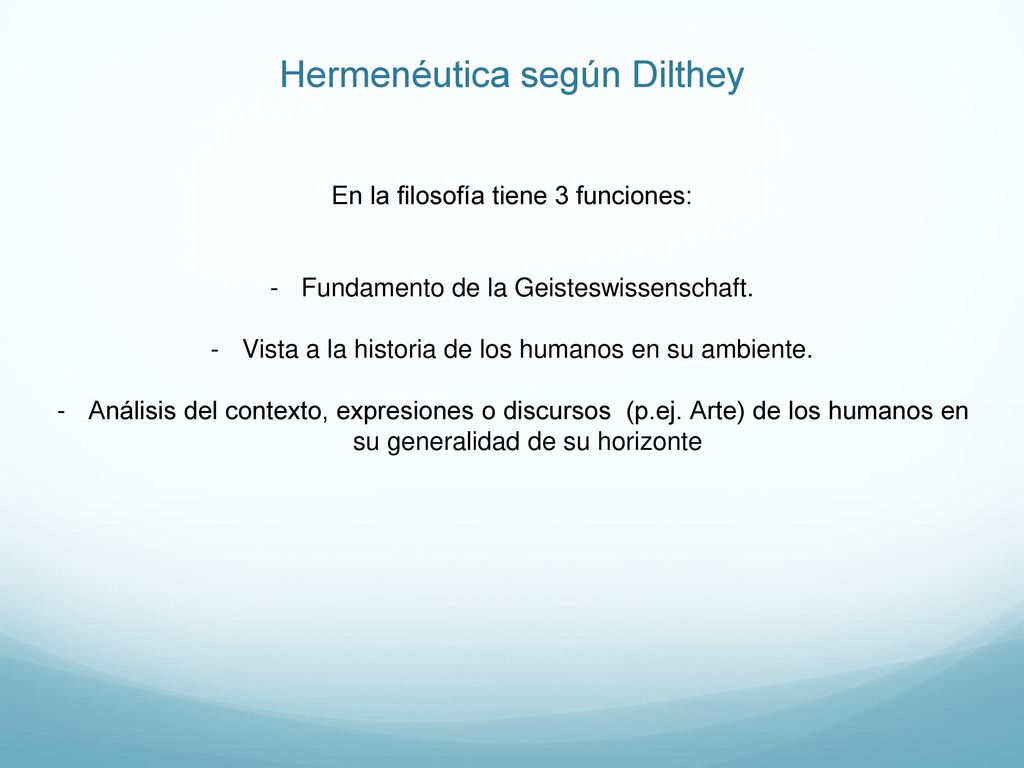 Hermenéutica según Dilthey

En la filosofía tiene 3 funciones:

- Fundamento de la Geisteswissenschaft.

- Vista a la historia de los humanos en su ambiente.

- Análisis del contexto, expresiones o discursos (p.ej. Arte) de los humanos en su generalidad de su horizonte